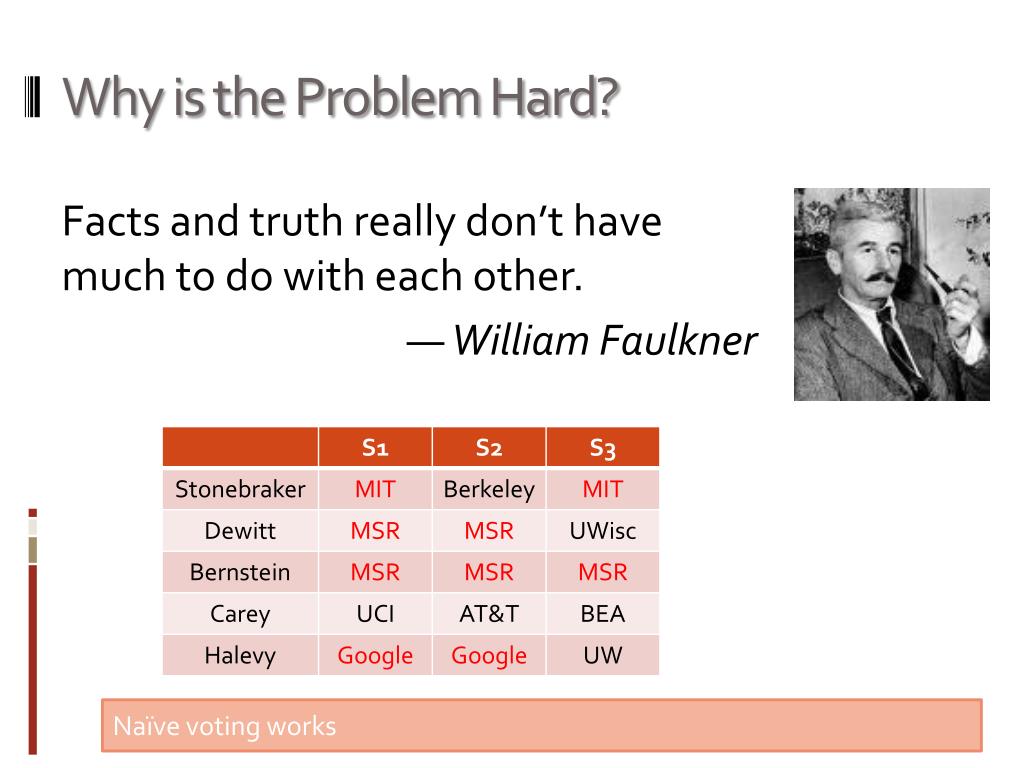 Why is the Problem Hard?

Facts and truth really don't have much to do with each other.

— William Faulkner

| | S1 | S2 | S3 |
|---|---|---|---|
| Stonebraker | MIT | Berkeley | MIT |
| Dewitt | MSR | MSR | UWisc |
| Bernstein | MSR | MSR | MSR |
| Carey | UCI | AT&T | BEA |
| Halevy | Google | Google | UW |

Naïve voting works